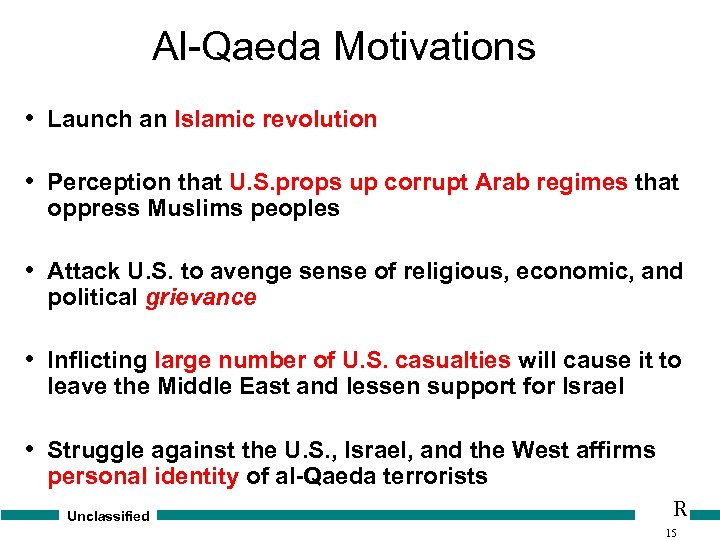 Al-Qaeda Motivations

• Launch an Islamic revolution

• Perception that U.S.props up corrupt Arab regimes that oppress Muslims peoples

• Attack U.S. to avenge sense of religious, economic, and political grievance

• Inflicting large number of U.S. casualties will cause it to leave the Middle East and lessen support for Israel

• Struggle against the U.S., Israel, and the West affirms personal identity of al-Qaeda terrorists

Unclassified

R

15